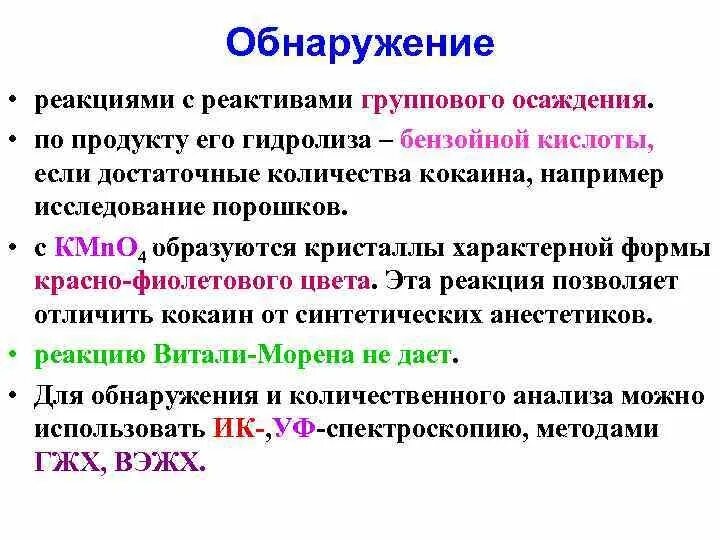 Обнаружение

• реакциями с реактивами группового осаждения.

• по продукту его гидролиза – бензойной кислоты, если достаточные количества кокаина, например исследование порошков.

• с $KMnO_4$ образуются кристаллы характерной формы красно-фиолетового цвета. Эта реакция позволяет отличить кокаин от синтетических анестетиков.

• реакцию Витали-Морена не дает.

• Для обнаружения и количественного анализа можно использовать ИК-,УФ-спектроскопию, методами ГЖХ, ВЭЖХ.